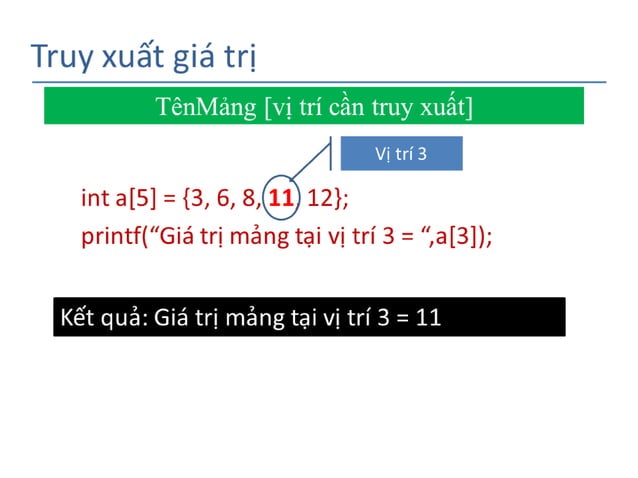 Truy xuất giá trị

TênMảng [vị trí cần truy xuất]

Vị trí 3

int a[5] = {3, 6, 8, 11, 12};
printf(“Giá trị mảng tại vị trí 3 = “,a[3]);

Kết quả: Giá trị mảng tại vị trí 3 = 11